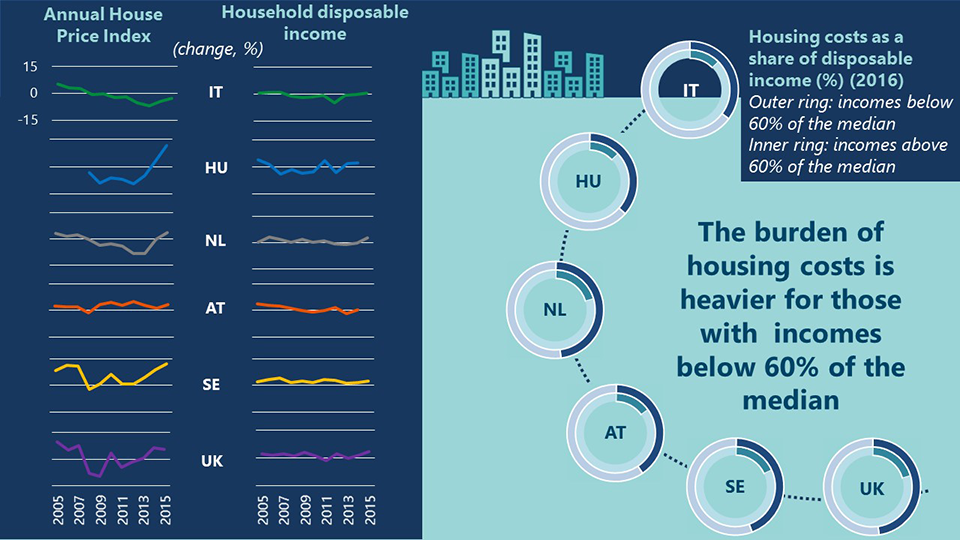 Annual House Price Index

Household disposable income

(change, %)

15
0
-15

IT
HU
NL
AT
SE
UK

2005 2007 2009 2011 2013 2015

2005 2007 2009 2011 2013 2015

Housing costs as a share of disposable income (%) (2016)
Outer ring: incomes below 60% of the median
Inner ring: incomes above 60% of the median

IT
HU
NL
AT
SE
UK

The burden of housing costs is heavier for those with incomes below 60% of the median